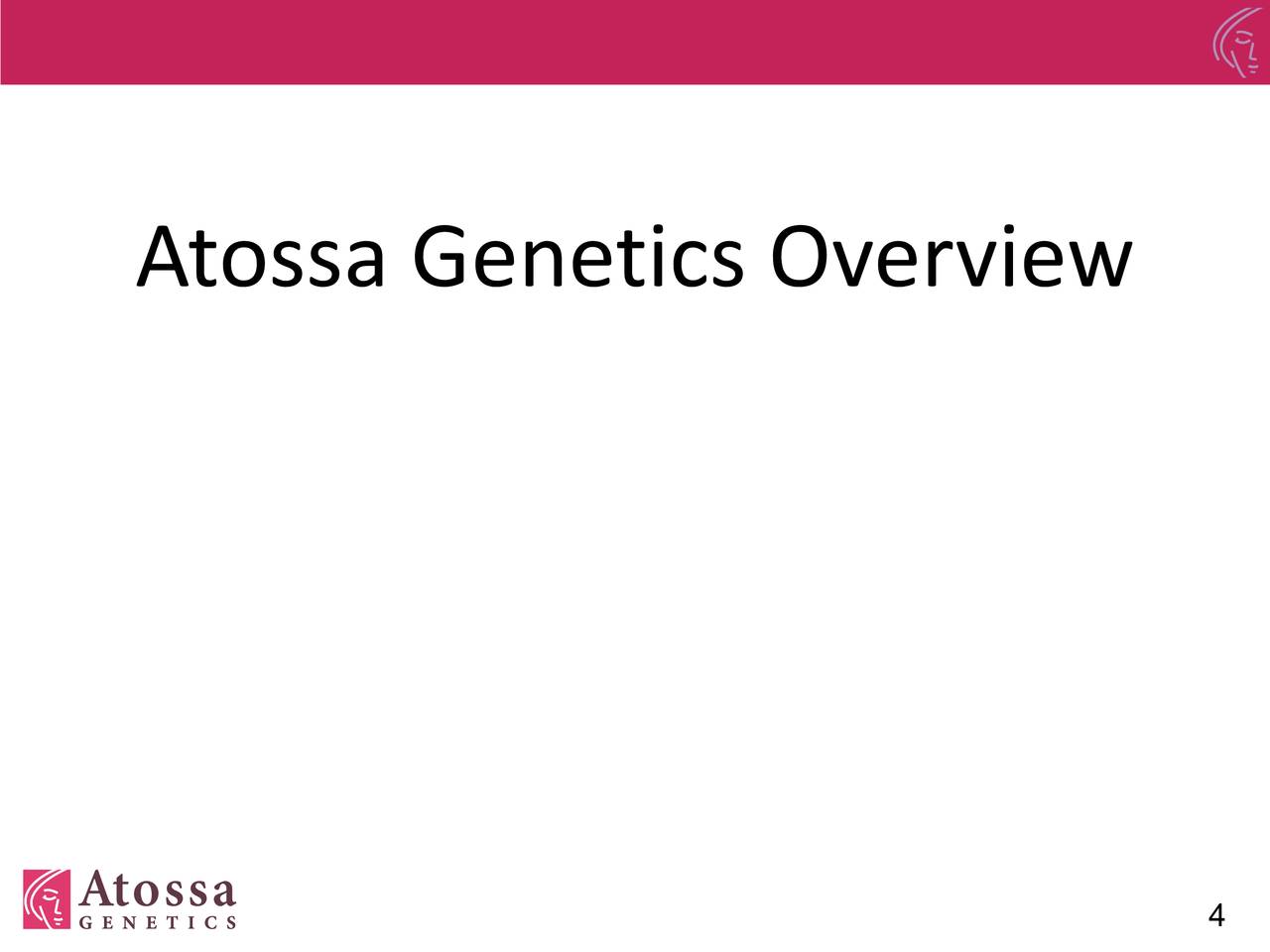 Atossa Genetics Overview

Atossa
GENETICS

4